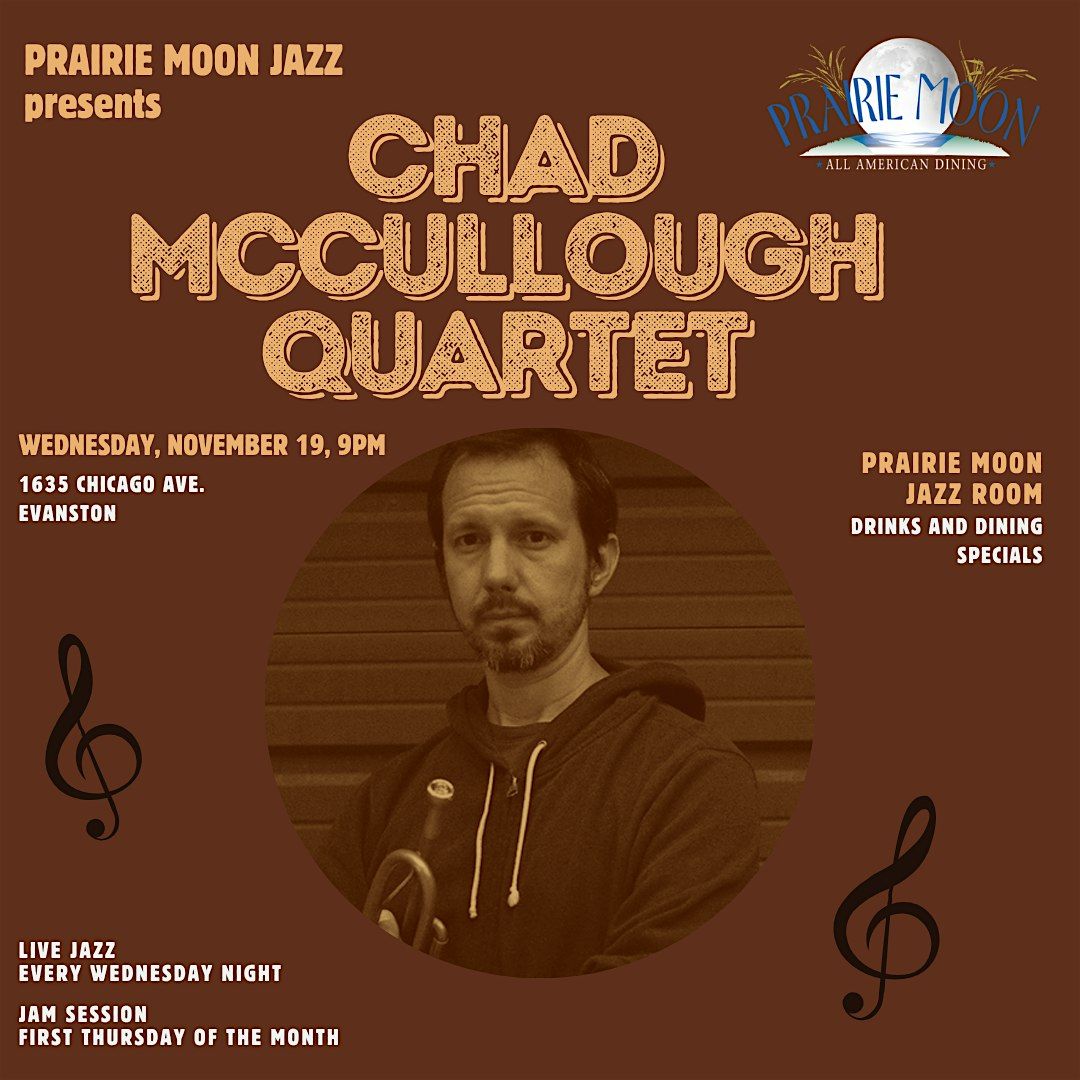 PRAIRIE MOON JAZZ
presents

PRAIRIE MOON
ALL AMERICAN DINING

CHAD MCCULLOUGH QUARTET

WEDNESDAY, NOVEMBER 19, 9PM
1635 CHICAGO AVE.
EVANSTON

PRAIRIE MOON
JAZZ ROOM
DRINKS AND DINING
SPECIALS

LIVE JAZZ
EVERY WEDNESDAY NIGHT

JAM SESSION
FIRST THURSDAY OF THE MONTH